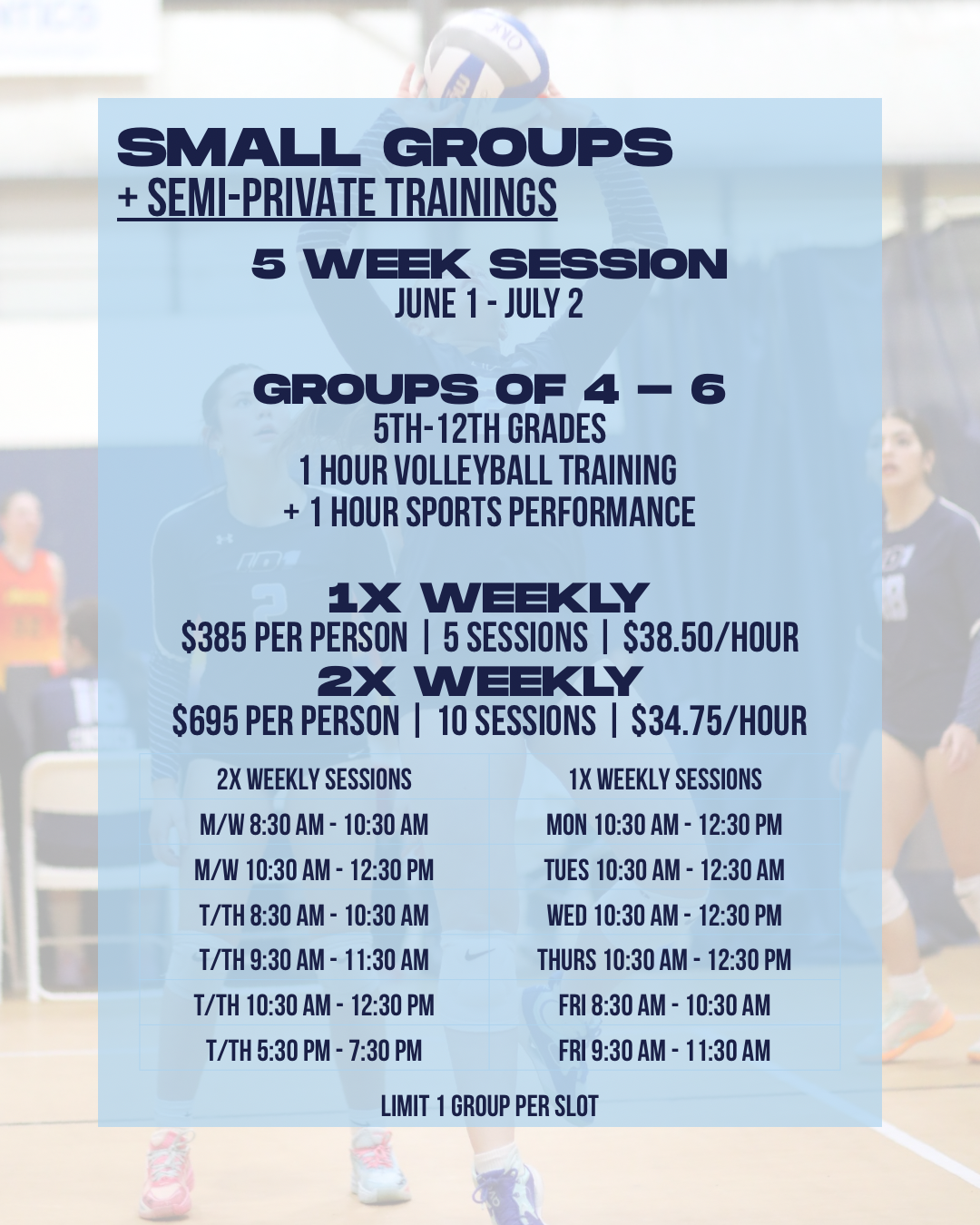 SMALL GROUPS
+ SEMI-PRIVATE TRAININGS

5 WEEK SESSION
JUNE 1 - JULY 2

GROUPS OF 4 – 6
5TH-12TH GRADES
1 HOUR VOLLEYBALL TRAINING
+ 1 HOUR SPORTS PERFORMANCE

1X WEEKLY
$385 PER PERSON | 5 SESSIONS | $38.50/HOUR
2X WEEKLY
$695 PER PERSON | 10 SESSIONS | $34.75/HOUR

| 2X WEEKLY SESSIONS | 1X WEEKLY SESSIONS |
|---|---|
| M/W 8:30 AM - 10:30 AM | MON 10:30 AM - 12:30 PM |
| M/W 10:30 AM - 12:30 PM | TUES 10:30 AM - 12:30 AM |
| T/TH 8:30 AM - 10:30 AM | WED 10:30 AM - 12:30 PM |
| T/TH 9:30 AM - 11:30 AM | THURS 10:30 AM - 12:30 PM |
| T/TH 10:30 AM - 12:30 PM | FRI 8:30 AM - 10:30 AM |
| T/TH 5:30 PM - 7:30 PM | FRI 9:30 AM - 11:30 AM |

LIMIT 1 GROUP PER SLOT